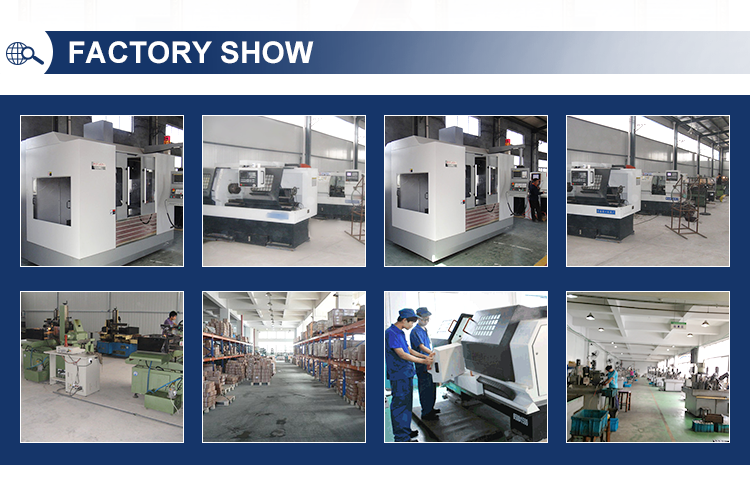 FACTORY SHOW